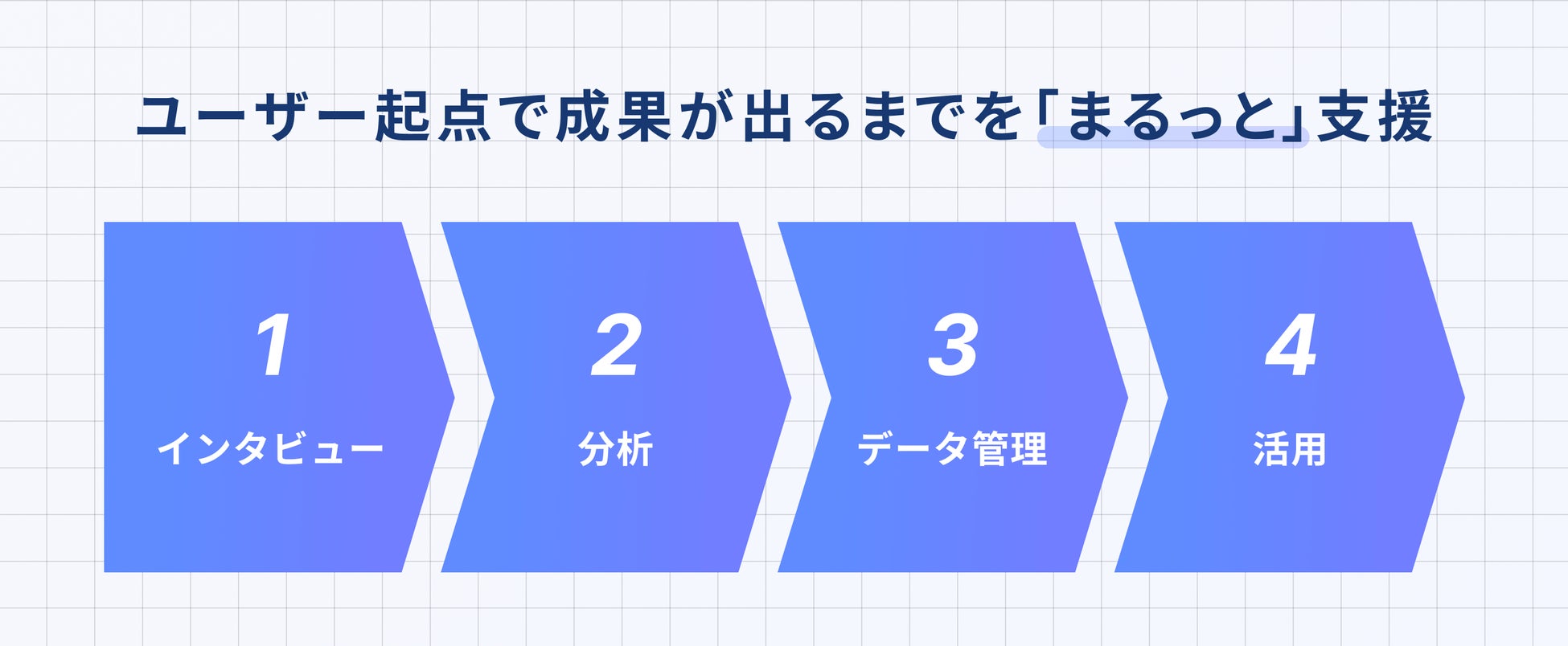 ユーザー起点で成果が出るまでを「まるっと」支援

1
インタビュー

2
分析

3
データ管理

4
活用